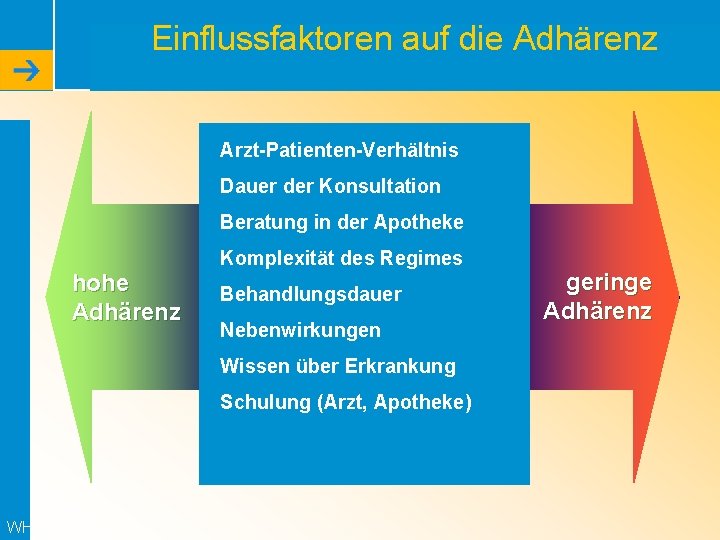 Einflussfaktoren auf die Adhärenz

hohe Adhärenz

Arzt-Patienten-Verhältnis
Dauer der Konsultation
Beratung in der Apotheke
Komplexität des Regimes
Behandlungsdauer
Nebenwirkungen
Wissen über Erkrankung
Schulung (Arzt, Apotheke)

geringe Adhärenz

WH